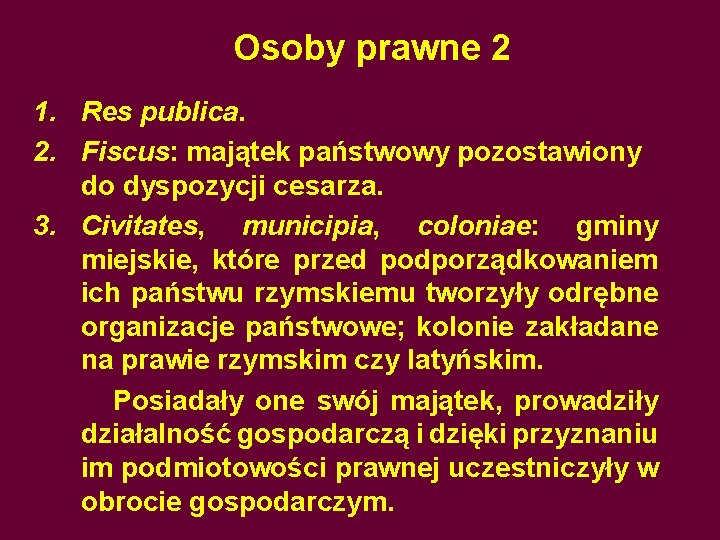 Osoby prawne 2

1. Res publica.
2. Fiscus: majątek państwowy pozostawiony do dyspozycji cesarza.
3. Civitates, municipia, coloniae: gminy miejskie, które przed podporządkowaniem ich państwu rzymskiemu tworzyły odrębne organizacje państwowe; kolonie zakładane na prawie rzymskim czy latyńskim.

Posiadały one swój majątek, prowadziły działalność gospodarczą i dzięki przyznaniu im podmiotowości prawnej uczestniczyły w obrocie gospodarczym.